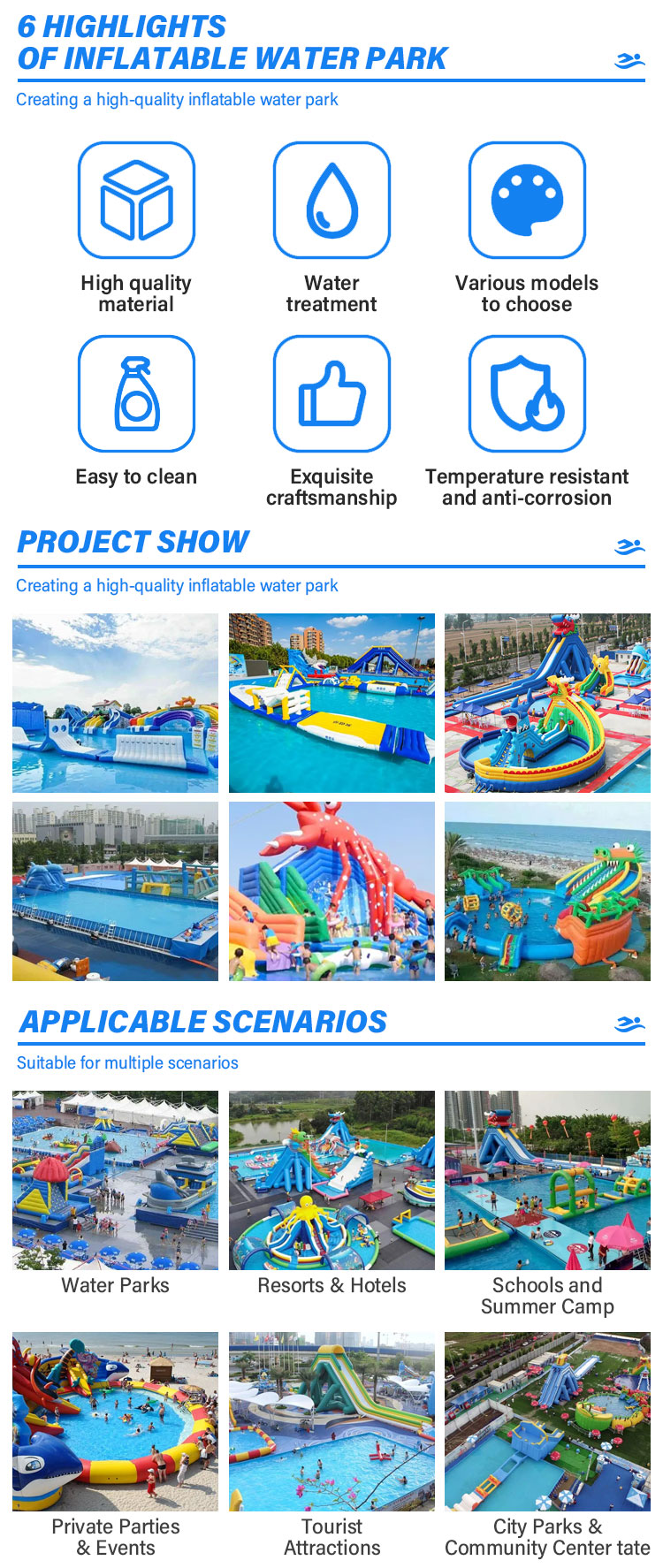 6 HIGHLIGHTS
OF INFLATABLE WATER PARK

Creating a high-quality inflatable water park

High quality material

Water treatment

Various models to choose

Easy to clean

Exquisite craftsmanship

Temperature resistant and anti-corrosion

PROJECT SHOW

Creating a high-quality inflatable water park

APPLICABLE SCENARIOS

Suitable for multiple scenarios

Water Parks

Resorts & Hotels

Schools and Summer Camp

Private Parties & Events

Tourist Attractions

City Parks & Community Center tate